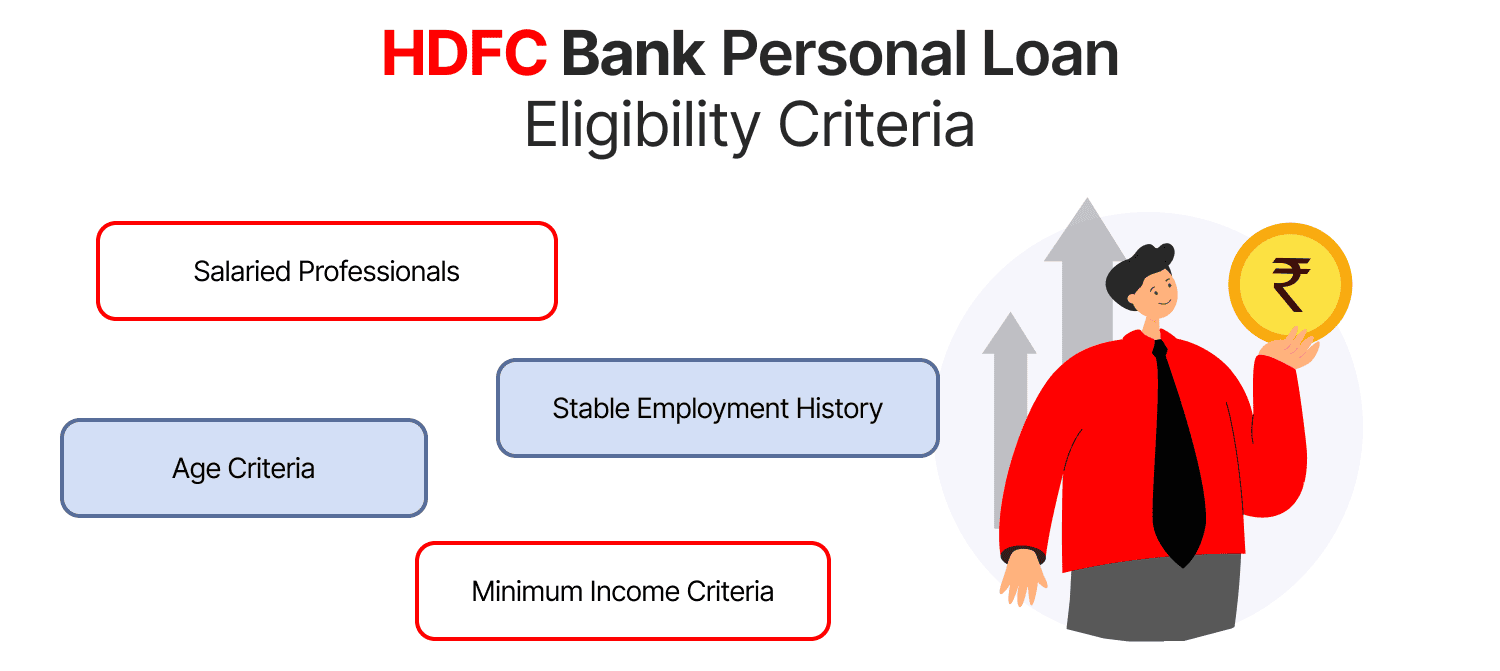 HDFC Bank Personal Loan
Eligibility Criteria

Salaried Professionals

Stable Employment History

Age Criteria

Minimum Income Criteria

₹